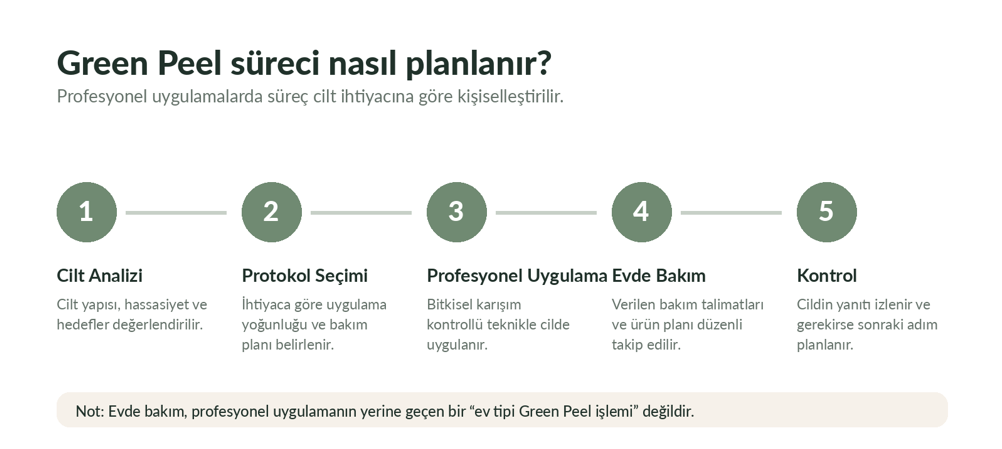 Green Peel süreci nasıl planlanır?
Profesyonel uygulamalarda süreç cilt ihtiyacına göre kişiselleştirilir.

1
Cilt Analizi
Cilt yapısı, hassasiyet ve hedefler değerlendirilir.

2
Protokol Seçimi
İhtiyaca göre uygulama yoğunluğu ve bakım planı belirlenir.

3
Profesyonel Uygulama
Bitkisel karışım kontrollü teknikle cilde uygulanır.

4
Evde Bakım
Verilen bakım talimatları ve ürün planı düzenli takip edilir.

5
Kontrol
Cildin yanıtı izlenir ve gerekirse sonraki adım planlanır.

Not: Evde bakım, profesyonel uygulamanın yerine geçen bir “ev tipi Green Peel işlemi” değildir.